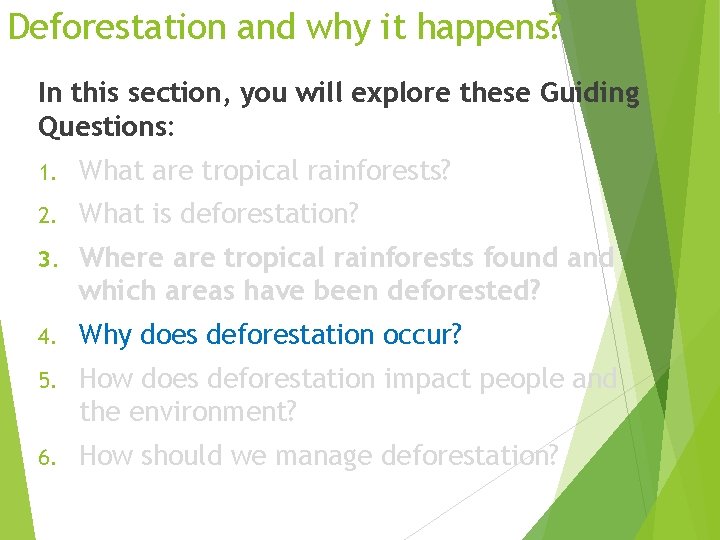 Deforestation and why it happens?

In this section, you will explore these Guiding Questions:

1. What are tropical rainforests?
2. What is deforestation?
3. Where are tropical rainforests found and which areas have been deforested?
4. Why does deforestation occur?
5. How does deforestation impact people and the environment?
6. How should we manage deforestation?